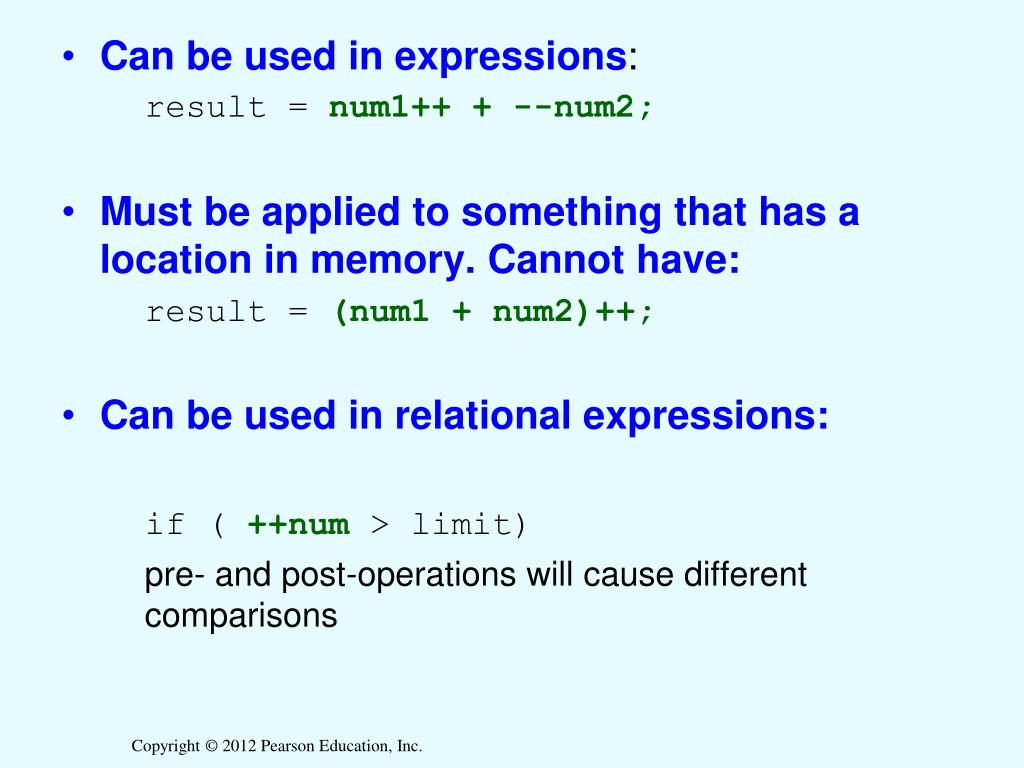 • Can be used in expressions:

result = num1++ + --num2;

• Must be applied to something that has a location in memory. Cannot have:

result = (num1 + num2)++;

• Can be used in relational expressions:

if ( ++num > limit)

pre- and post-operations will cause different comparisons

Copyright © 2012 Pearson Education, Inc.